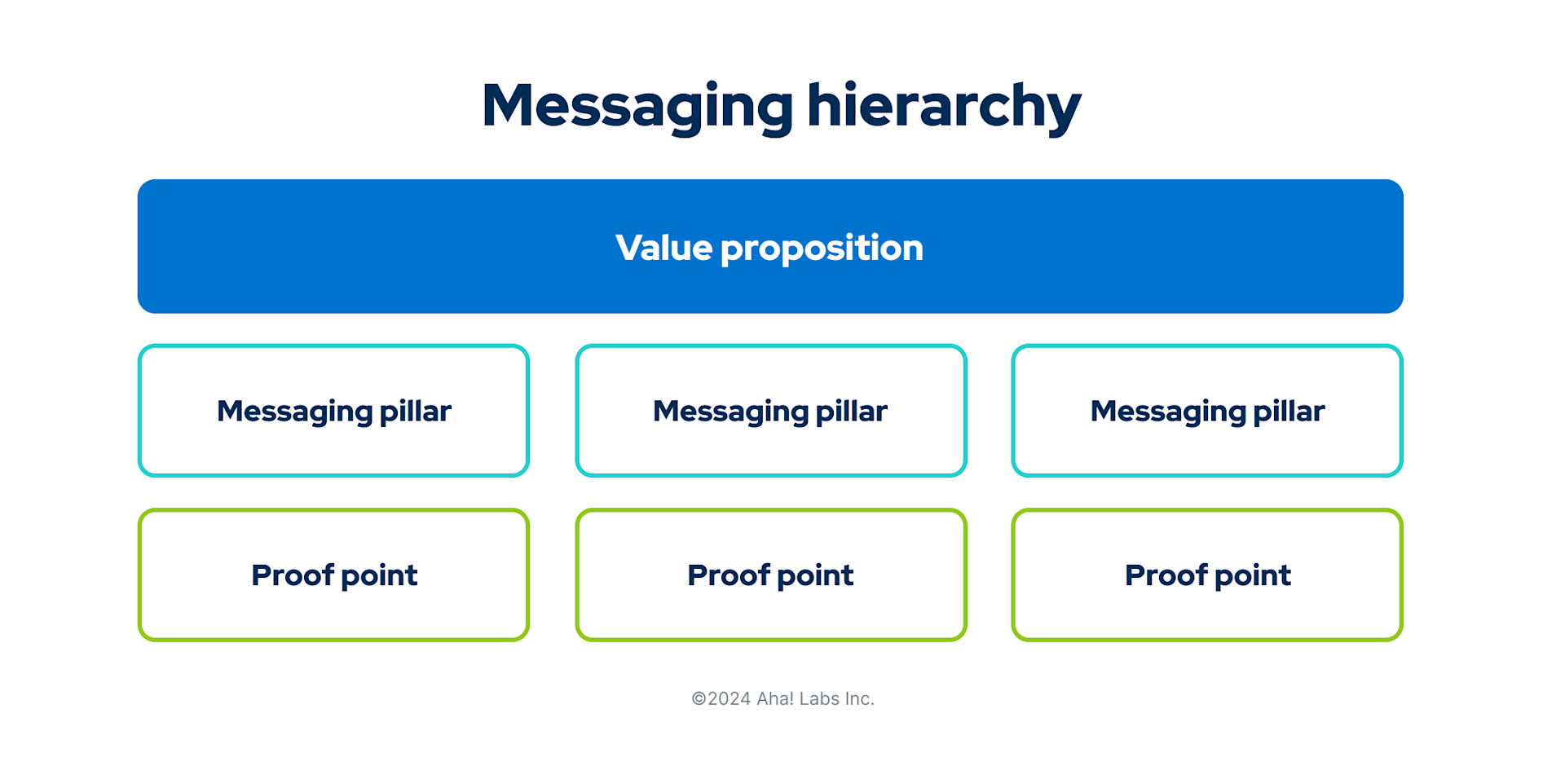 Messaging hierarchy

Value proposition

Messaging pillar

Messaging pillar

Messaging pillar

Proof point

Proof point

Proof point

©2024 Aha! Labs Inc.